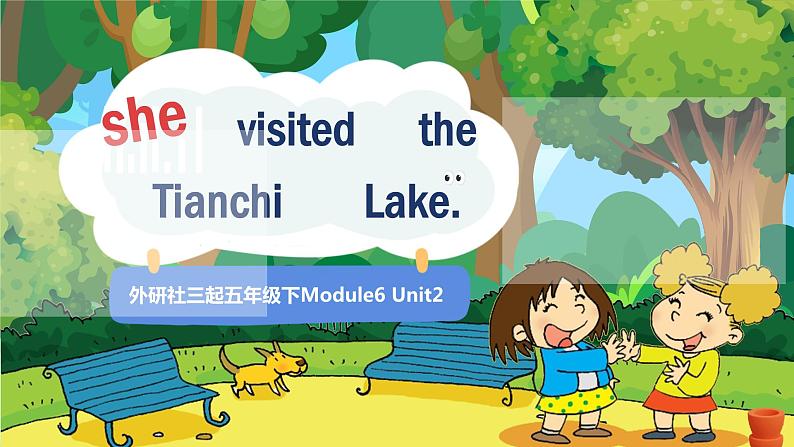 she visited the Tianchi Lake.

外研社三起五年级下Module6 Unit2